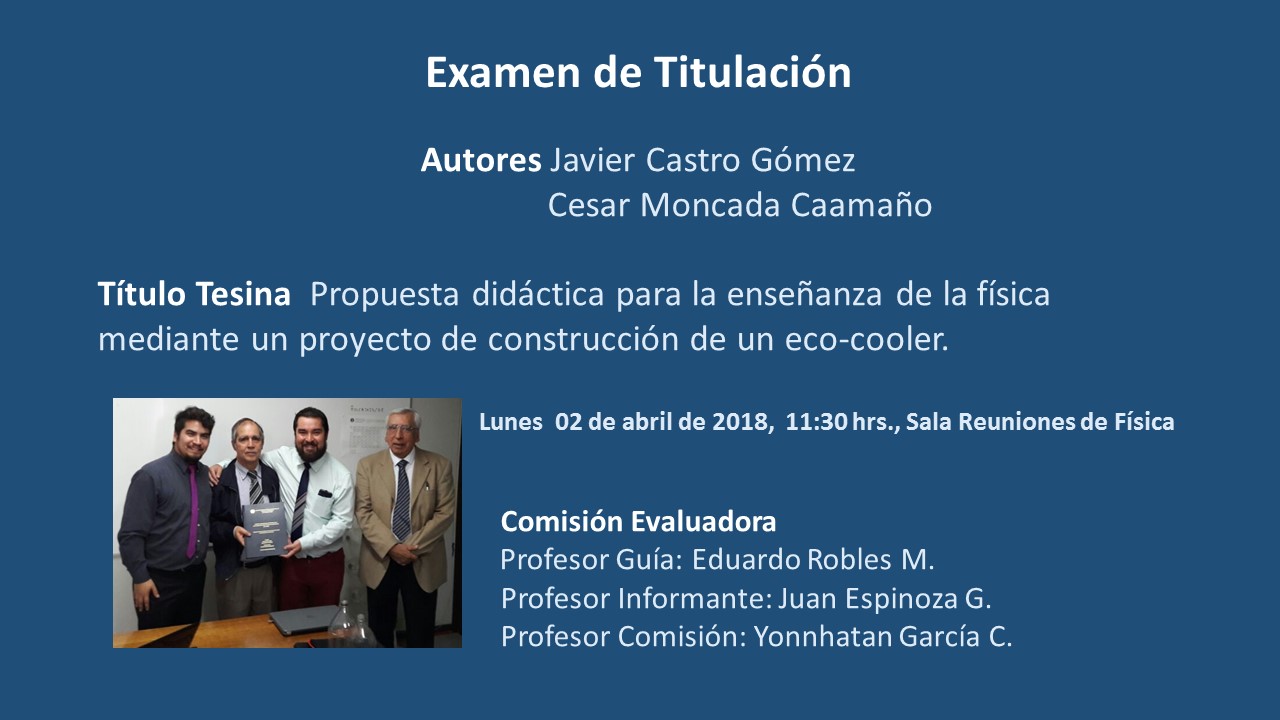 Examen de Titulación

Autores Javier Castro Gómez
Cesar Moncada Caamaño

Título Tesina Propuesta didáctica para la enseñanza de la física mediante un proyecto de construcción de un eco-cooler.

Lunes 02 de abril de 2018, 11:30 hrs., Sala Reuniones de Física

Comisión Evaluadora
Profesor Guía: Eduardo Robles M.
Profesor Informante: Juan Espinoza G.
Profesor Comisión: Yonnhatan García C.